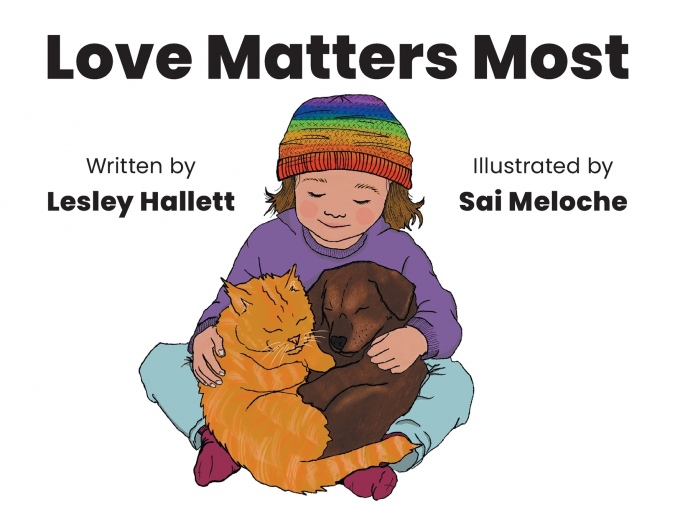 Love Matters Most

Written by
Lesley Hallett

Illustrated by
Sai Meloche